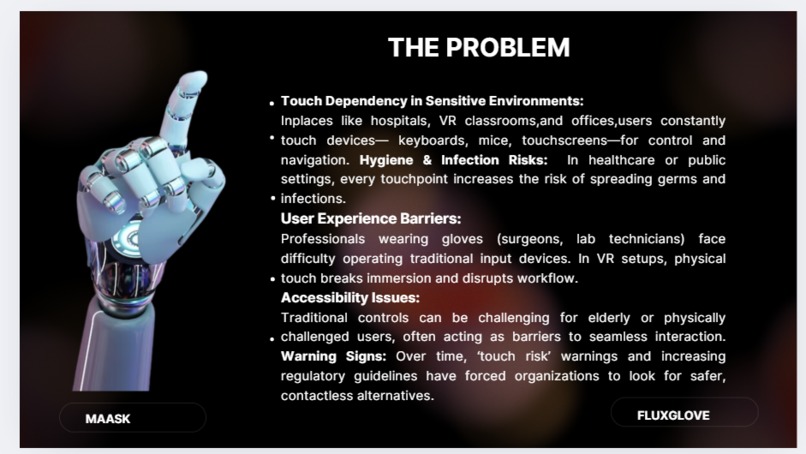 THE PROBLEM

• Touch Dependency in Sensitive Environments:
Inplaces like hospitals, VR classrooms,and offices,users constantly
• touch devices— keyboards, mice, touchscreens—for control and navigation. Hygiene & Infection Risks: In healthcare or public settings, every touchpoint increases the risk of spreading germs and
• infections.
User Experience Barriers:
Professionals wearing gloves (surgeons, lab technicians) face difficulty operating traditional input devices. In VR setups, physical
• touch breaks immersion and disrupts workflow.
Accessibility Issues:
Traditional controls can be challenging for elderly or physically
• challenged users, often acting as barriers to seamless interaction. Warning Signs: Over time, 'touch risk' warnings and increasing regulatory guidelines have forced organizations to look for safer, contactless alternatives.

MAASK

FLUXGLOVE